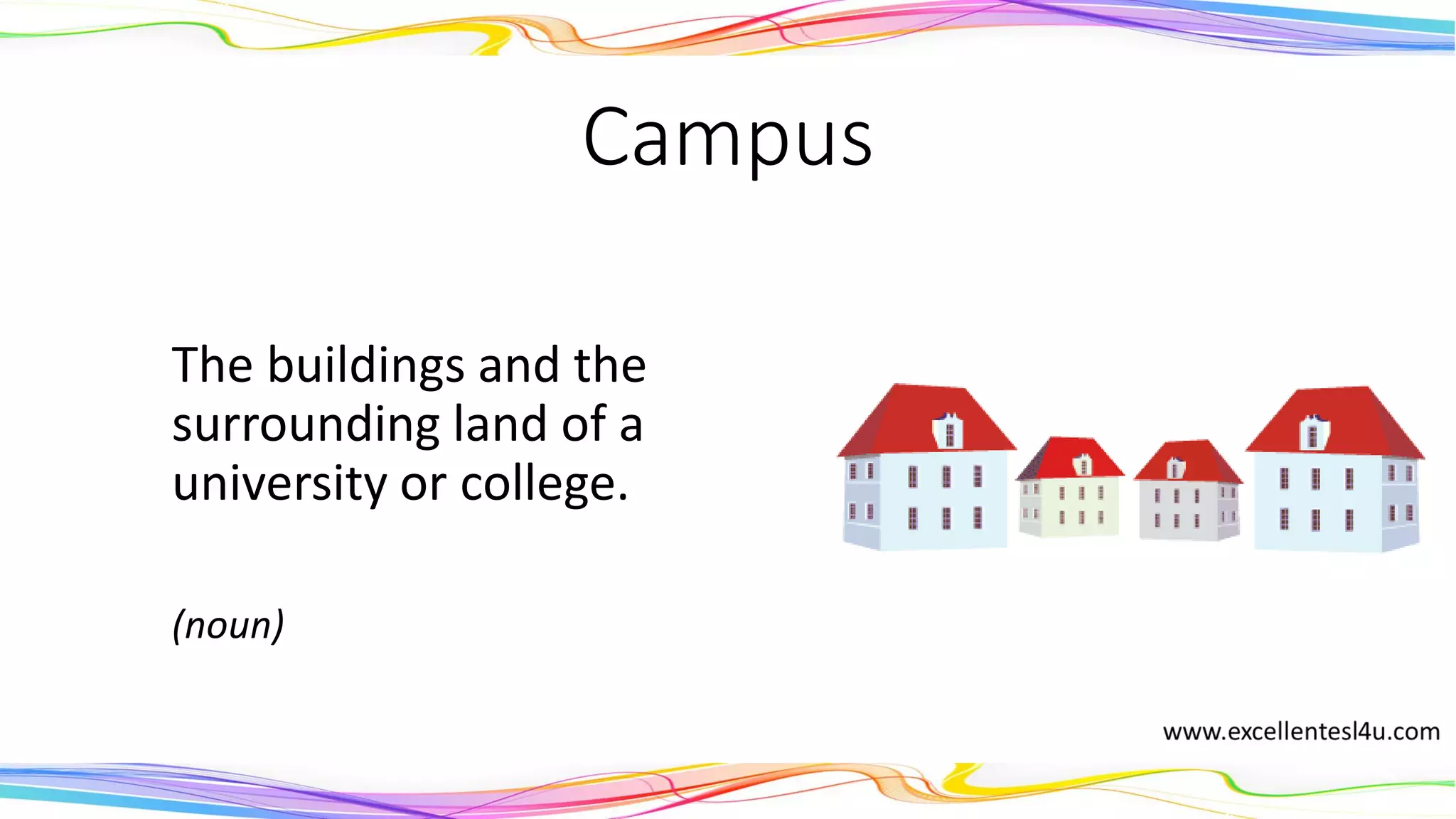 Campus

The buildings and the surrounding land of a university or college.

(noun)

www.excellentesl4u.com